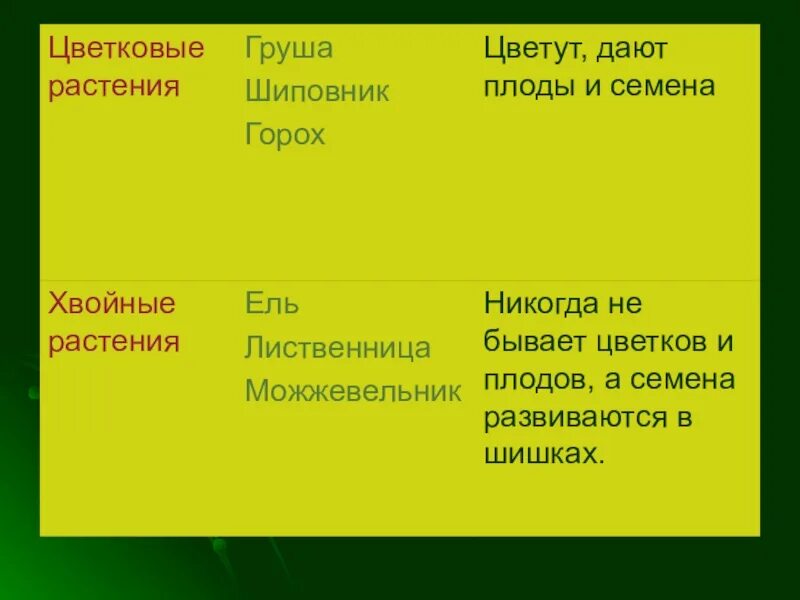 | Цветковые растения | Груша Шиповник Горох | Цветут, дают плоды и семена |
|---|---|---|
| Хвойные растения | Ель Лиственница Можжевельник | Никогда не бывает цветков и плодов, а семена развиваются в шишках. |